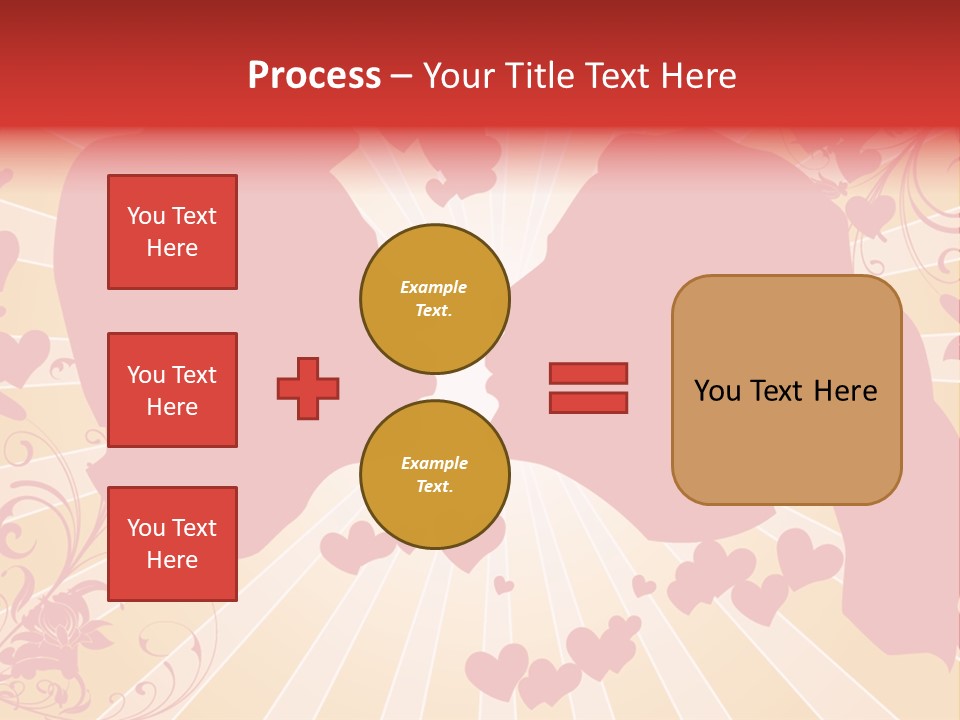 Process – Your Title Text Here

You Text Here

You Text Here

You Text Here

Example Text.

Example Text.

You Text Here